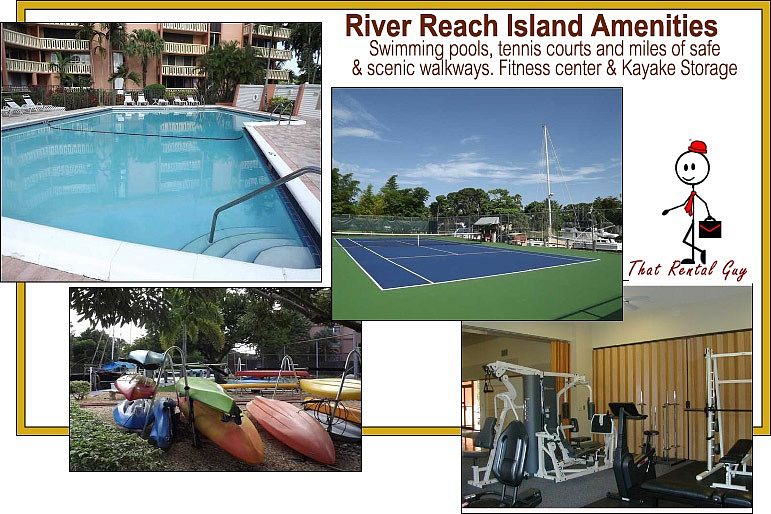 River Reach Island Amenities

Swimming pools, tennis courts and miles of safe & scenic walkways. Fitness center & Kayake Storage

That Rental Guy